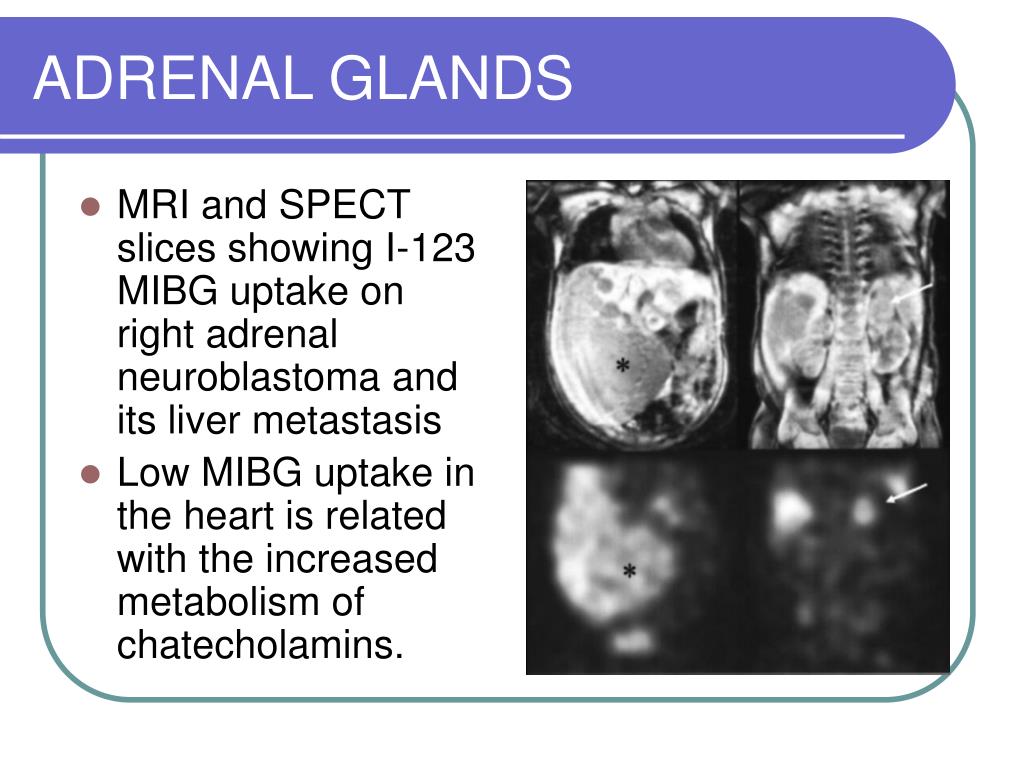 ADRENAL GLANDS

- MRI and SPECT slices showing I-123 MIBG uptake on right adrenal neuroblastoma and its liver metastasis
- Low MIBG uptake in the heart is related with the increased metabolism of chatecholamins.

*

*